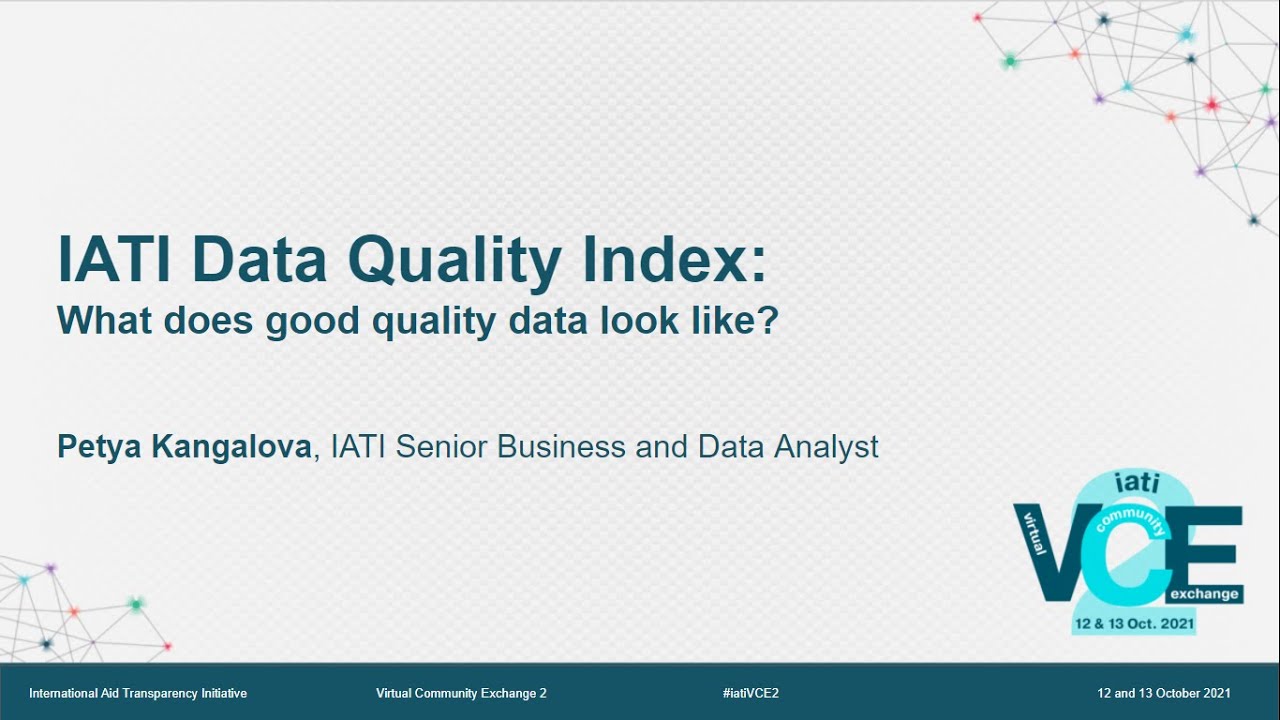 IATI Data Quality Index:
What does good quality data look like?

Petya Kangalova, IATI Senior Business and Data Analyst

iati
virtual
community
VCE
2
exchange
12 & 13 Oct. 2021

International Aid Transparency Initiative Virtual Community Exchange 2 #iatiVCE2 12 and 13 October 2021